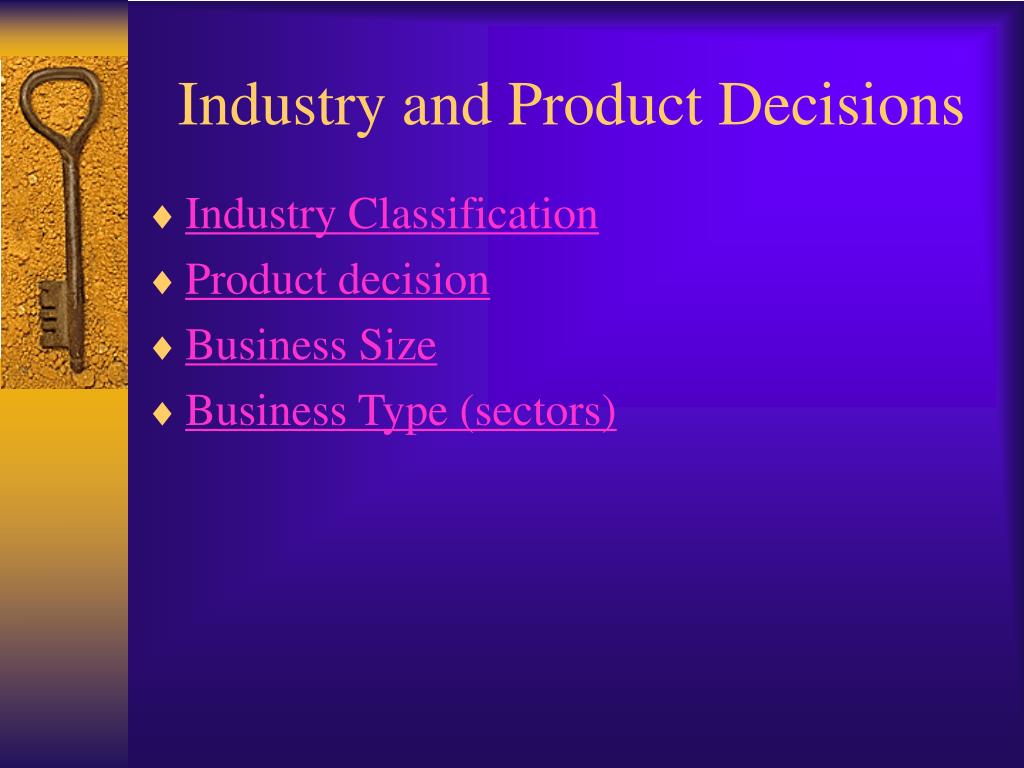 Industry and Product Decisions

♦ Industry Classification
♦ Product decision
♦ Business Size
♦ Business Type (sectors)